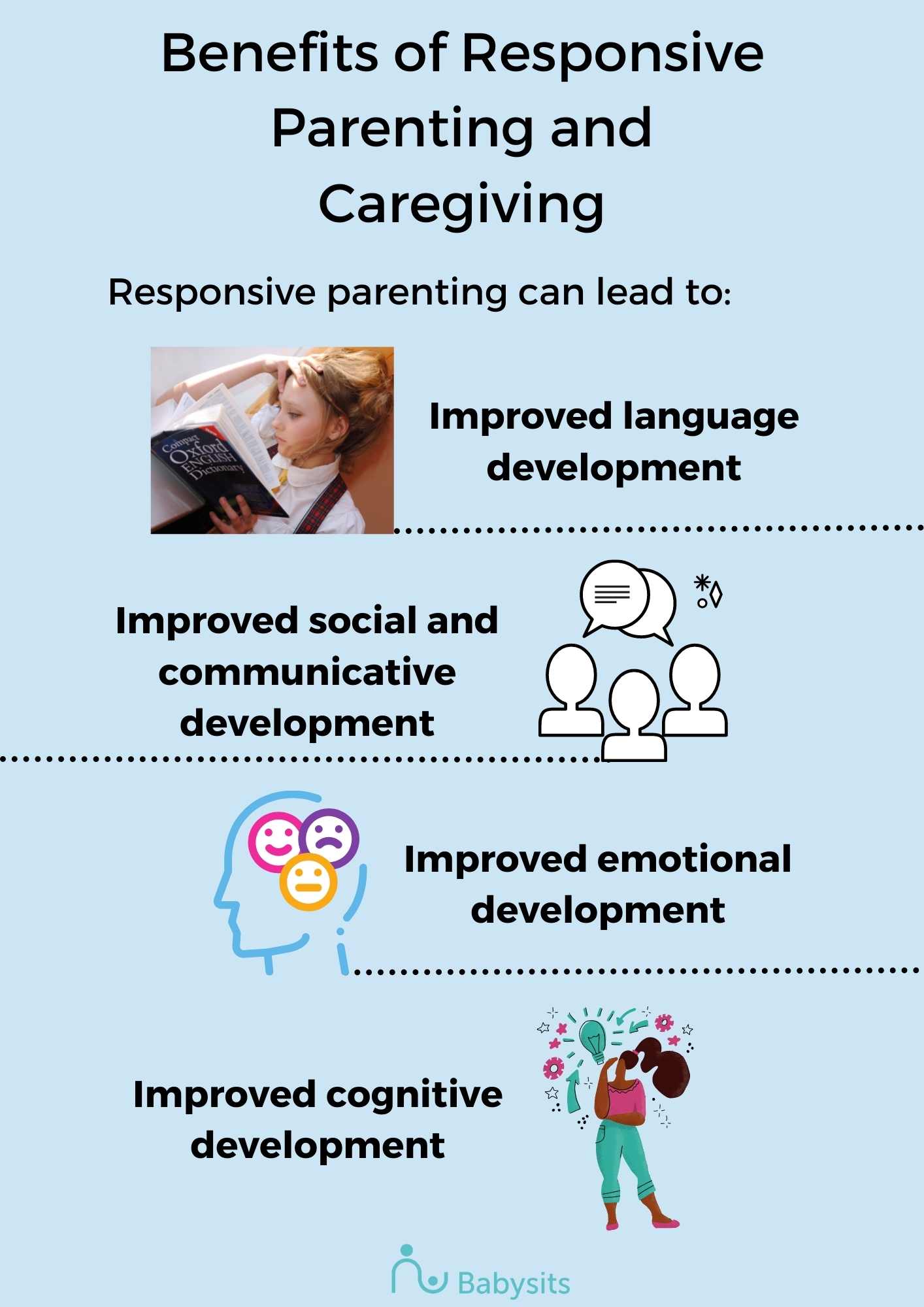 Benefits of Responsive Parenting and Caregiving

Responsive parenting can lead to:

Compact Oxford ENGLISH Dictionary

Improved language development

Improved social and communicative development

Improved emotional development

Improved cognitive development

Babysits